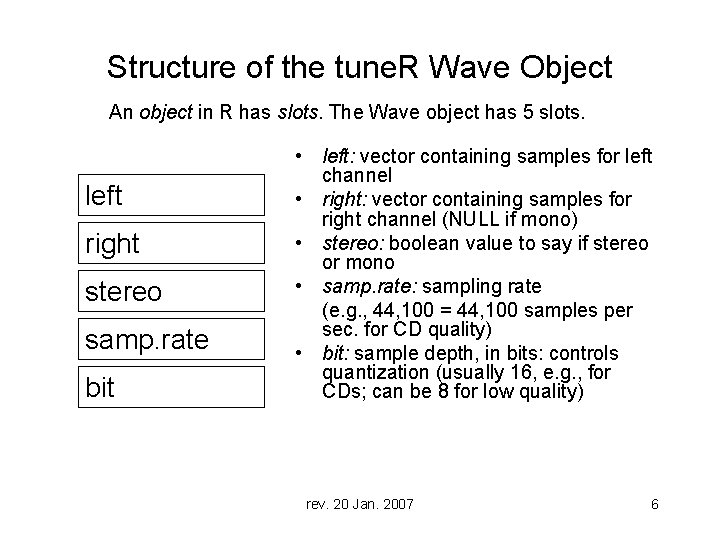 Structure of the tuneR Wave Object

An object in R has slots. The Wave object has 5 slots.

left

right

stereo

samp.rate

bit

• left: vector containing samples for left channel
• right: vector containing samples for right channel (NULL if mono)
• stereo: boolean value to say if stereo or mono
• samp.rate: sampling rate
(e.g., 44,100 = 44,100 samples per sec. for CD quality)
• bit: sample depth, in bits: controls quantization (usually 16, e.g., for CDs; can be 8 for low quality)

rev. 20 Jan. 2007

6